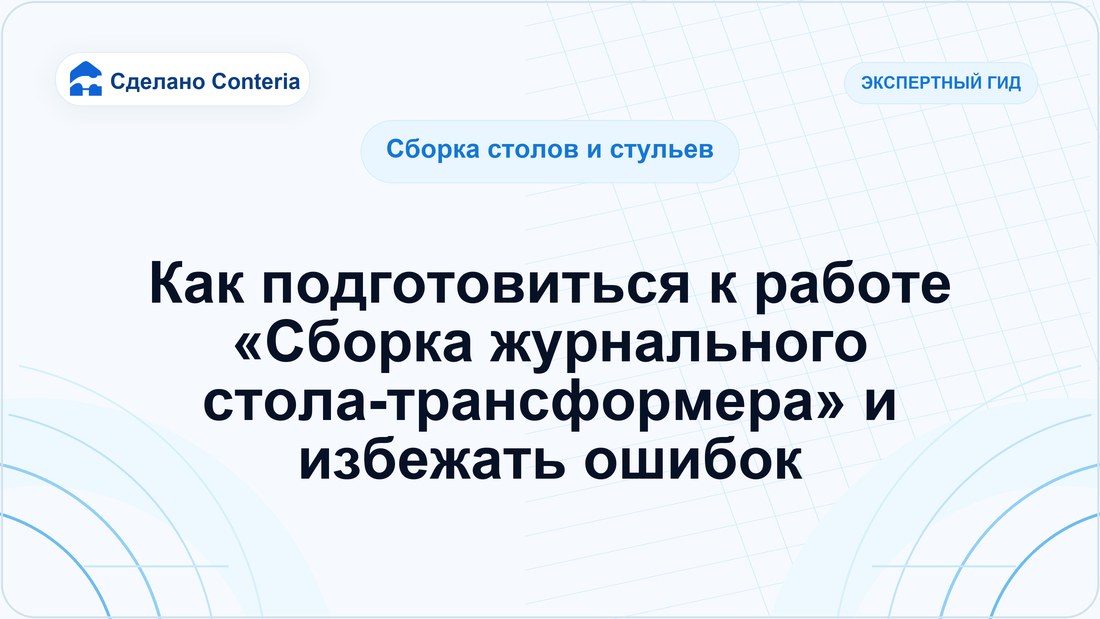 Сделано Conteria

ЭКСПЕРТНЫЙ ГИД

Сборка столов и стульев

Как подготовиться к работе «Сборка журнального стола-трансформера» и избежать ошибок